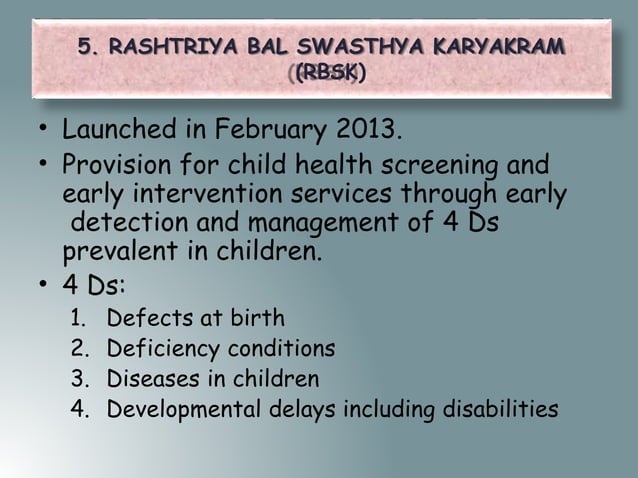 5. RASHTRIYA BAL SWASTHYA KARYAKRAM (RBSK)

• Launched in February 2013.
• Provision for child health screening and early intervention services through early detection and management of 4 Ds prevalent in children.
• 4 Ds:
1. Defects at birth
2. Deficiency conditions
3. Diseases in children
4. Developmental delays including disabilities